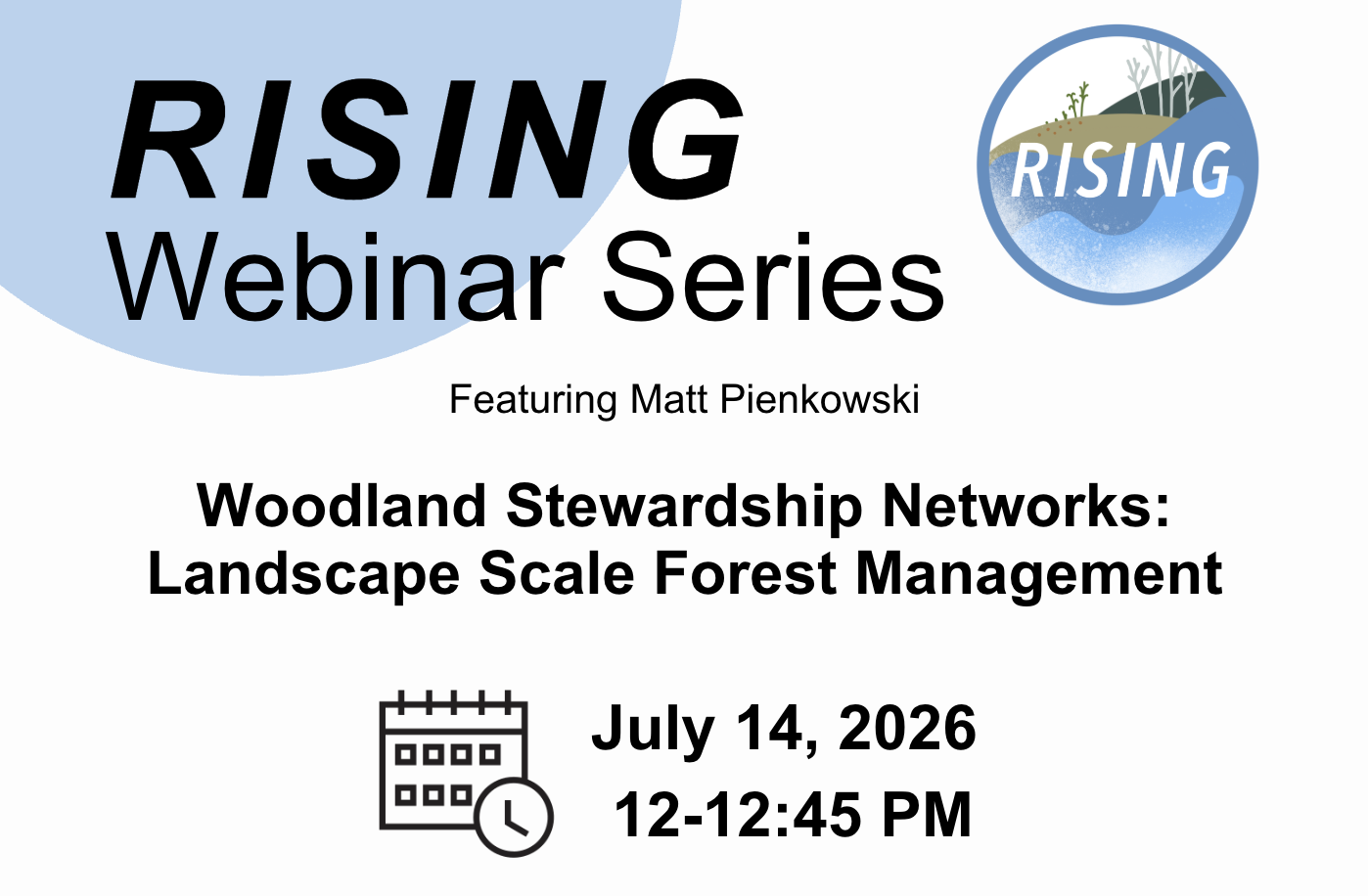 RISING
Webinar Series

RISING

Featuring Matt Pienkowski

Woodland Stewardship Networks:
Landscape Scale Forest Management

July 14, 2026
12-12:45 PM